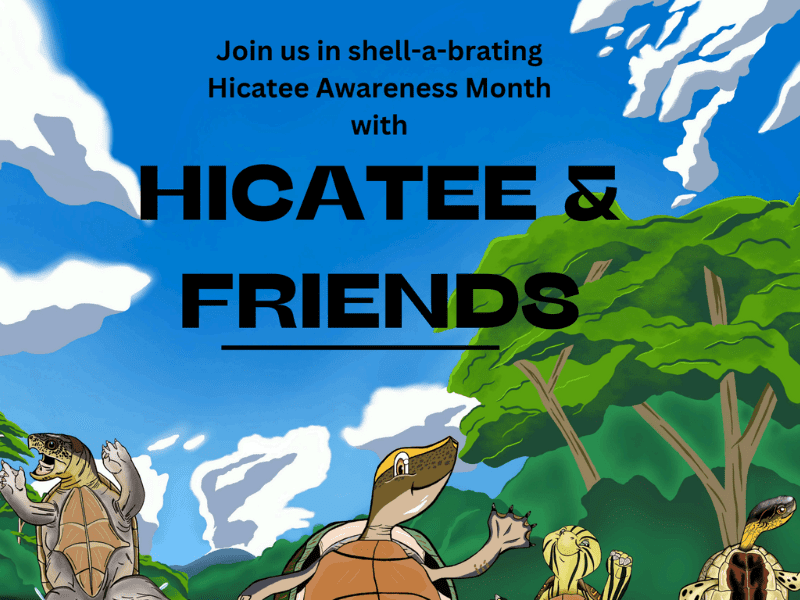 Join us in shell-a-brating Hicatee Awareness Month with

HICATEE & FRIENDS